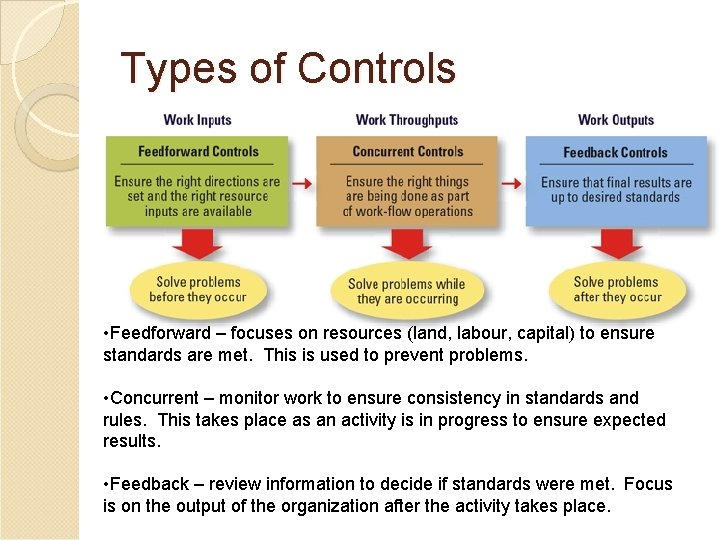 Types of Controls

Work Inputs

Feedforward Controls

Ensure the right directions are set and the right resource inputs are available

Solve problems before they occur

Work Throughputs

Concurrent Controls

Ensure the right things are being done as part of work-flow operations

Solve problems while they are occurring

Work Outputs

Feedback Controls

Ensure that final results are up to desired standards

Solve problems after they occur

•Feedforward – focuses on resources (land, labour, capital) to ensure standards are met. This is used to prevent problems.

•Concurrent – monitor work to ensure consistency in standards and rules. This takes place as an activity is in progress to ensure expected results.

•Feedback – review information to decide if standards were met. Focus is on the output of the organization after the activity takes place.